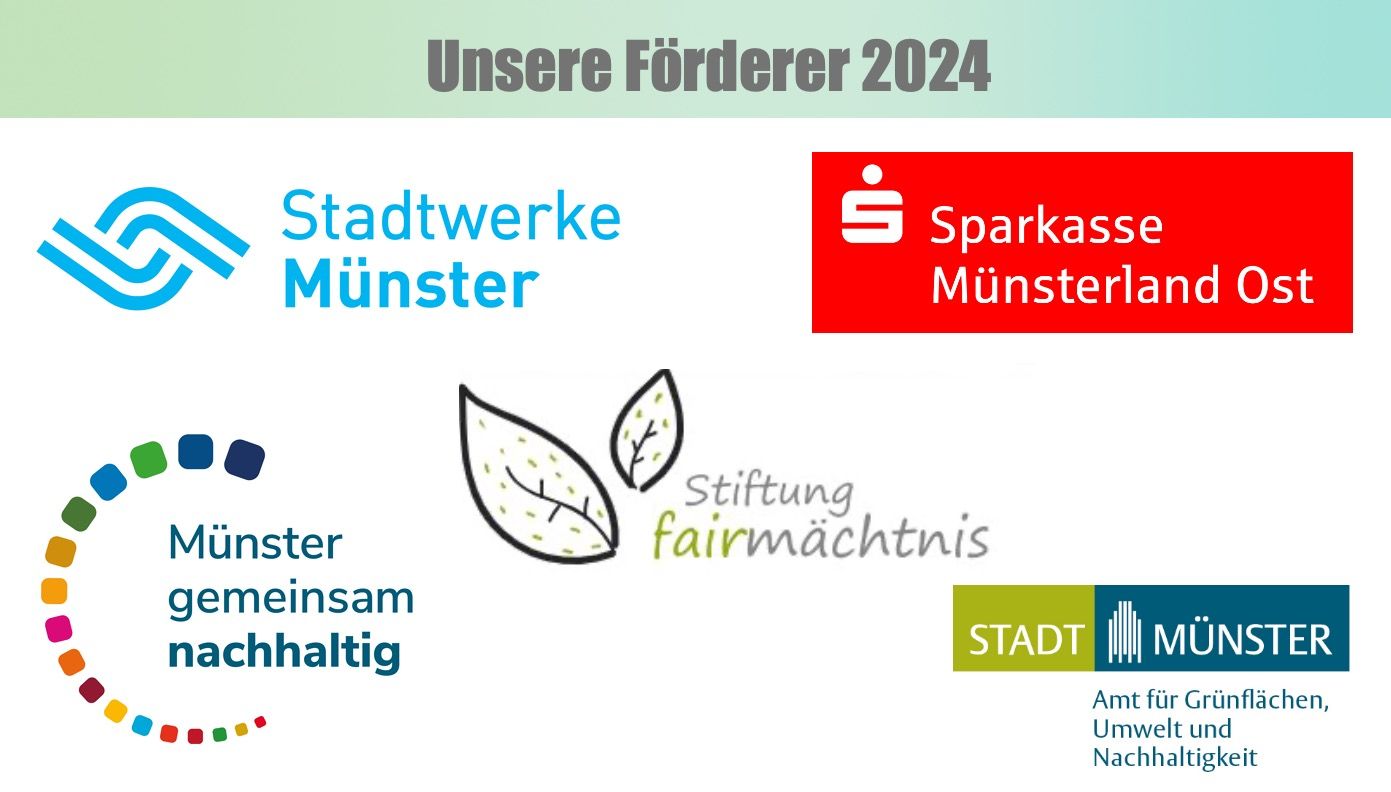 Unsere Förderer 2024

Stadtwerke
Münster

Sparkasse
Münsterland Ost

Münster
gemeinsam
nachhaltig

Stiftung
fairmächtnis

STADT MÜNSTER

Amt für Grünflächen,
Umwelt und
Nachhaltigkeit